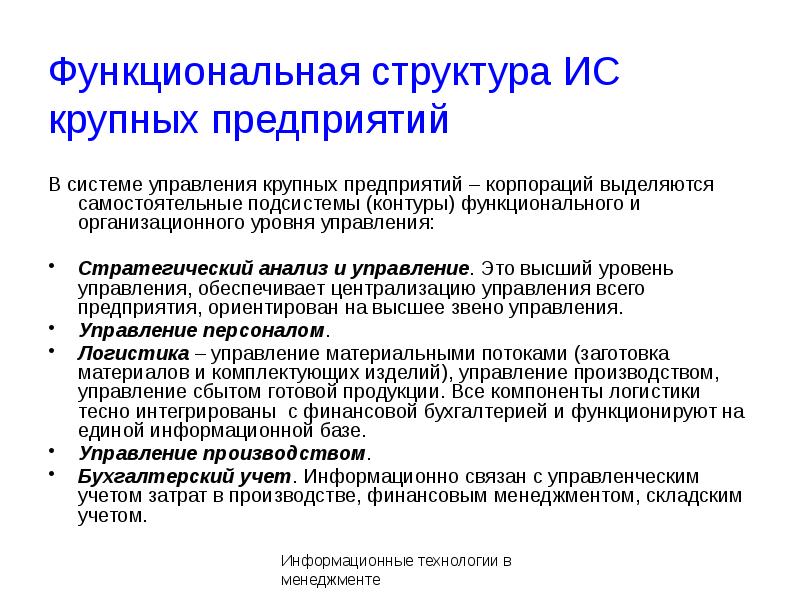 Функциональная структура ИС крупных предприятий

В системе управления крупных предприятий – корпораций выделяются самостоятельные подсистемы (контуры) функционального и организационного уровня управления:

• Стратегический анализ и управление. Это высший уровень управления, обеспечивает централизацию управления всего предприятия, ориентирован на высшее звено управления.
• Управление персоналом.
• Логистика – управление материальными потоками (заготовка материалов и комплектующих изделий), управление производством, управление сбытом готовой продукции. Все компоненты логистики тесно интегрированы с финансовой бухгалтерией и функционируют на единой информационной базе.
• Управление производством.
• Бухгалтерский учет. Информационно связан с управленческим учетом затрат в производстве, финансовым менеджментом, складским учетом.

Информационные технологии в менеджменте